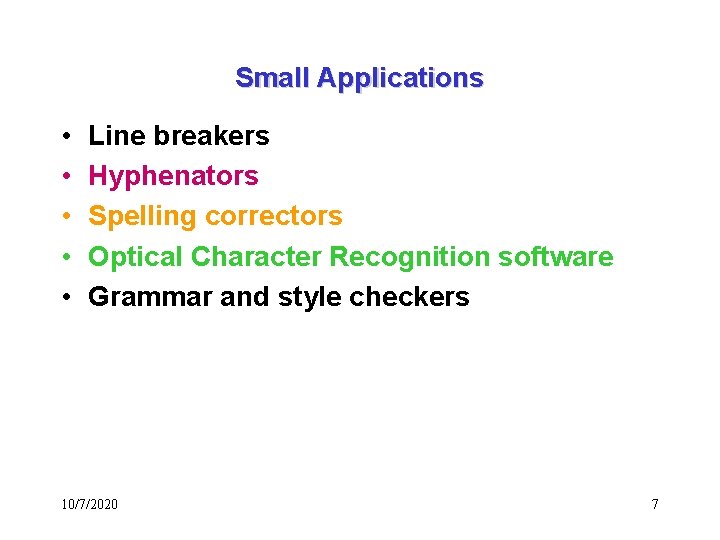 Small Applications

• Line breakers
• Hyphenators
• Spelling correctors
• Optical Character Recognition software
• Grammar and style checkers

10/7/2020

7